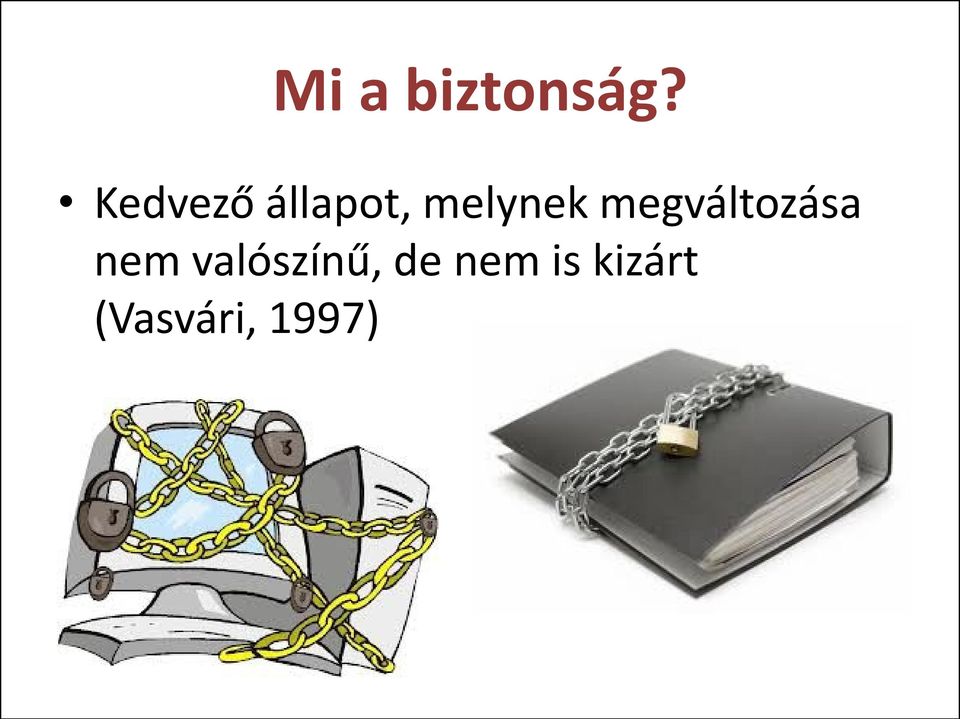 Mi a biztonság?

• Kedvező állapot, melynek megváltozása nem valószínű, de nem is kizárt (Vasvári, 1997)